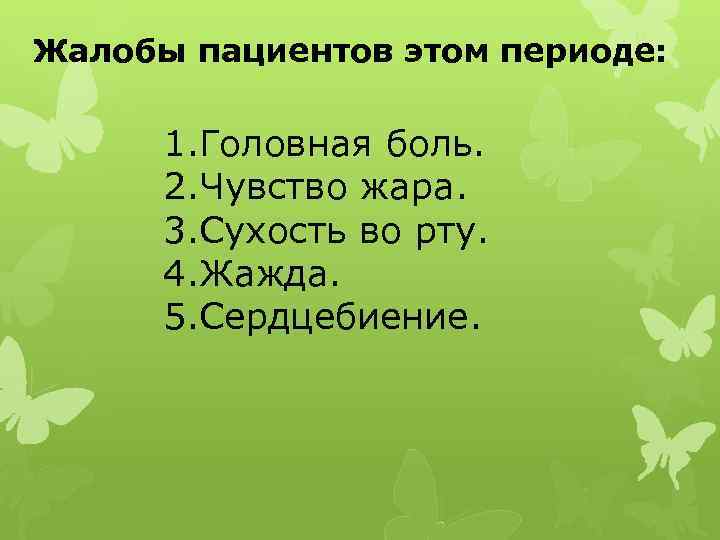 Жалобы пациентов этом периоде:

1.Головная боль.
2.Чувство жара.
3.Сухость во рту.
4.Жажда.
5.Сердцебиение.